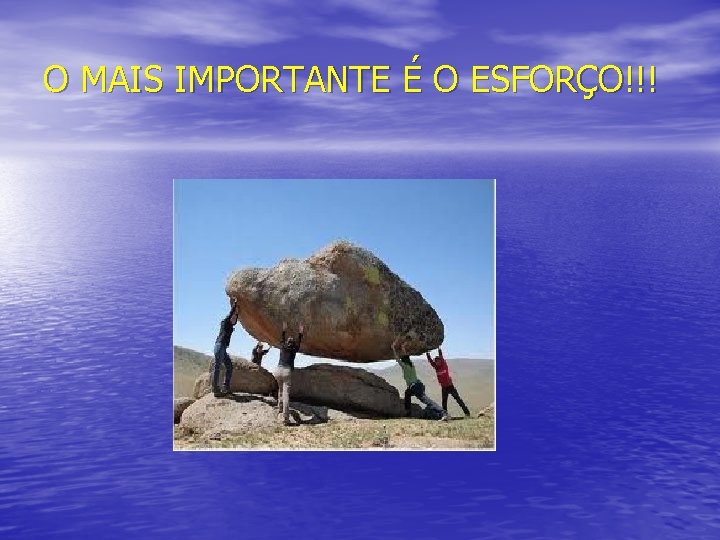 O MAIS IMPORTANTE É O ESFORÇO!!!